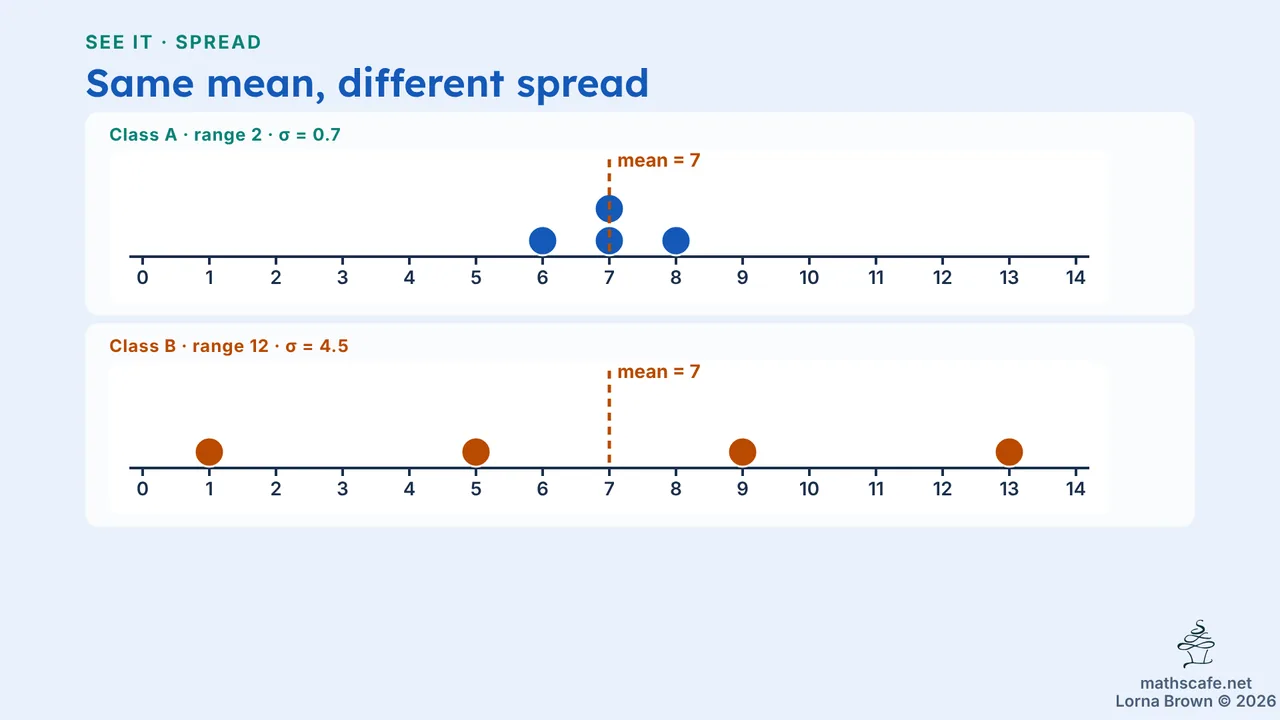 SEE IT · SPREAD

Same mean, different spread

Class A · range 2 · σ = 0.7

mean = 7

0 1 2 3 4 5 6 7 8 9 10 11 12 13 14

Class B · range 12 · σ = 4.5

mean = 7

0 1 2 3 4 5 6 7 8 9 10 11 12 13 14

mathscafe.net
Lorna Brown © 2026